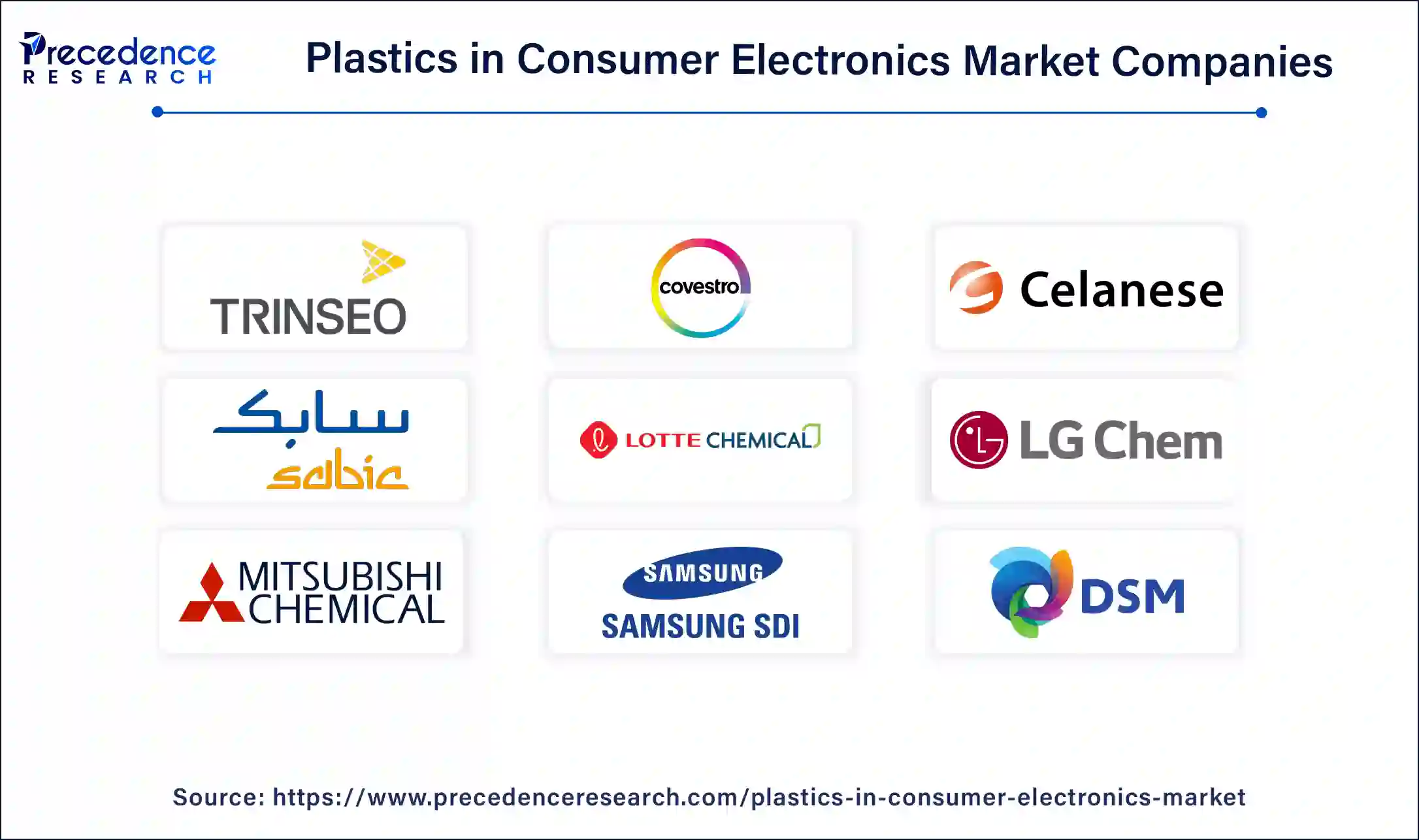 Precedence RESEARCH

Plastics in Consumer Electronics Market Companies

TRINSEO

covestro

Celanese

سابك
sabic

LOTTE CHEMICAL

LG Chem

MITSUBISHI CHEMICAL

SAMSUNG
SAMSUNG SDI

DSM

Source: https://www.precedenceresearch.com/plastics-in-consumer-electronics-market